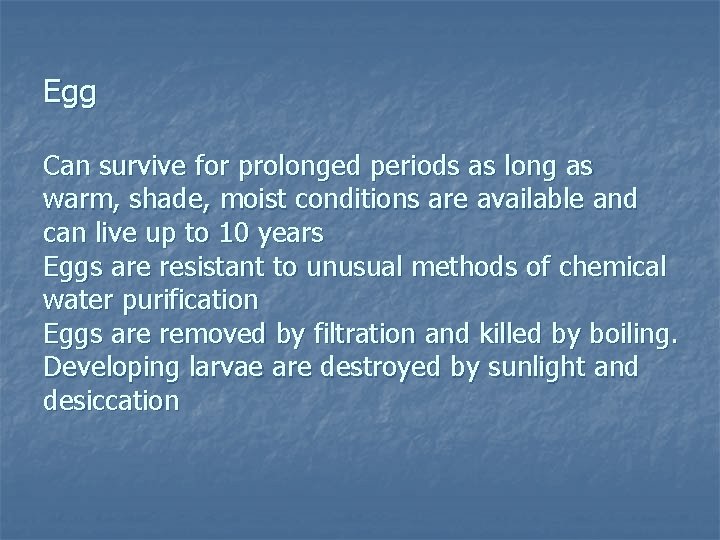 Egg

Can survive for prolonged periods as long as warm, shade, moist conditions are available and can live up to 10 years
Eggs are resistant to unusual methods of chemical water purification
Eggs are removed by filtration and killed by boiling.
Developing larvae are destroyed by sunlight and desiccation